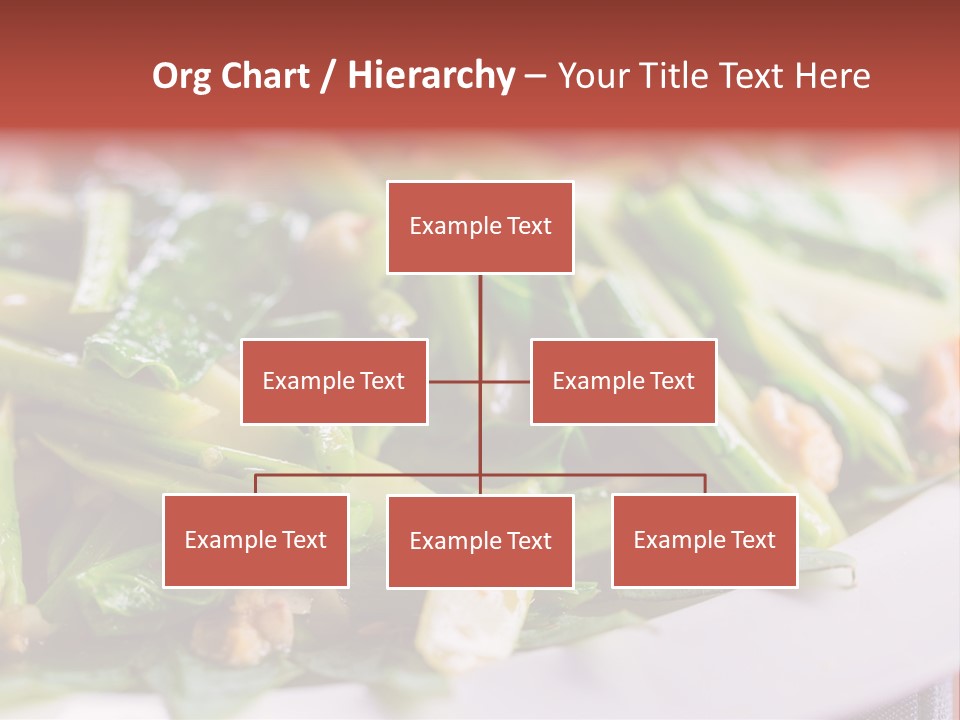 Org Chart / Hierarchy – Your Title Text Here

Example Text

Example Text

Example Text

Example Text

Example Text

Example Text